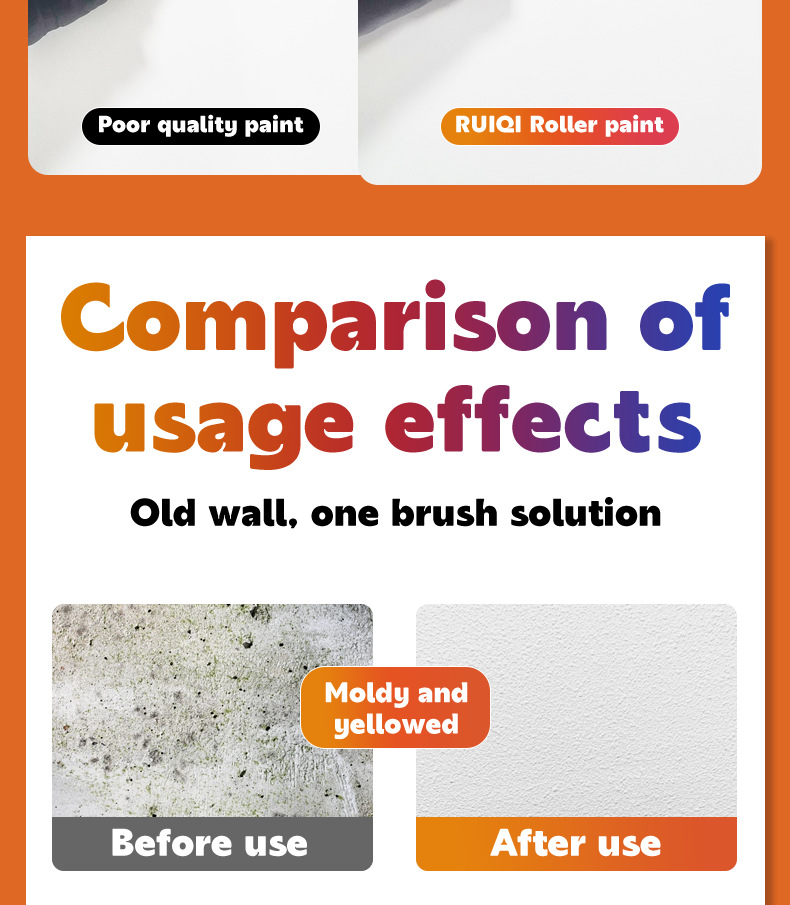 Poor quality paint

RUIQI Roller paint

Comparison of usage effects

Old wall, one brush solution

Moldy and yellowed

Before use

After use